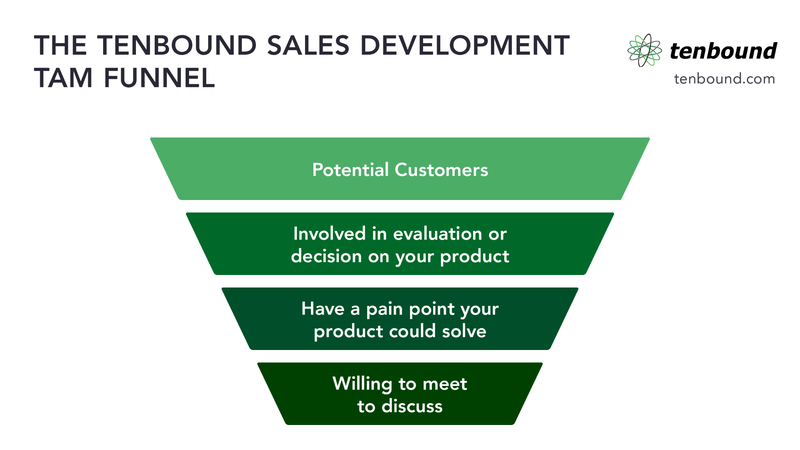 THE TENBOUND SALES DEVELOPMENT TAM FUNNEL

tenbound
tenbound.com

Potential Customers

Involved in evaluation or decision on your product

Have a pain point your product could solve

Willing to meet to discuss